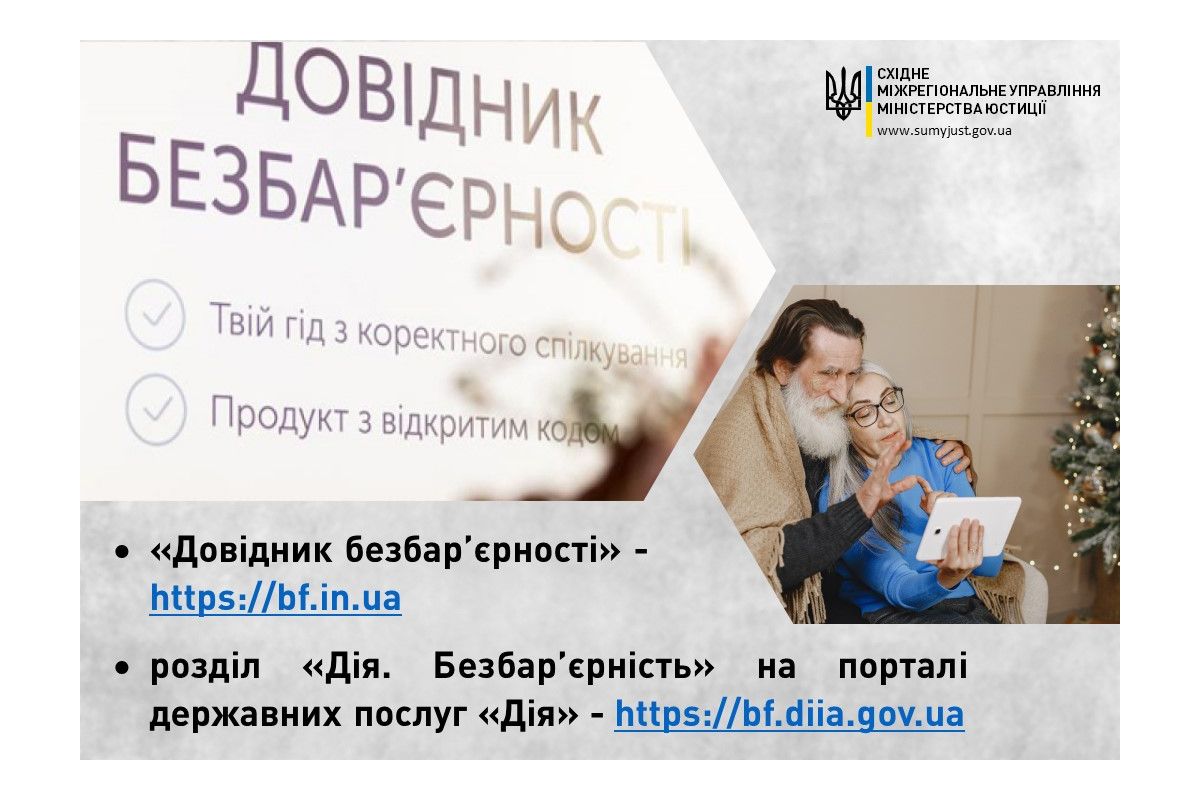 ДОВІДНИК БЕЗБАР'ЄРНОСТІ

Твій гід з коректного спілкування

Продукт з відкритим кодом

СХІДНЕ МІЖРЕГІОНАЛЬНЕ УПРАВЛІННЯ МІНІСТЕРСТВА ЮСТИЦІЇ
www.sumyjust.gov.ua

• «Довідник безбар'єрності» - https://bf.in.ua

• розділ «Дія. Безбар'єрність» на порталі державних послуг «Дія» - https://bf.diia.gov.ua